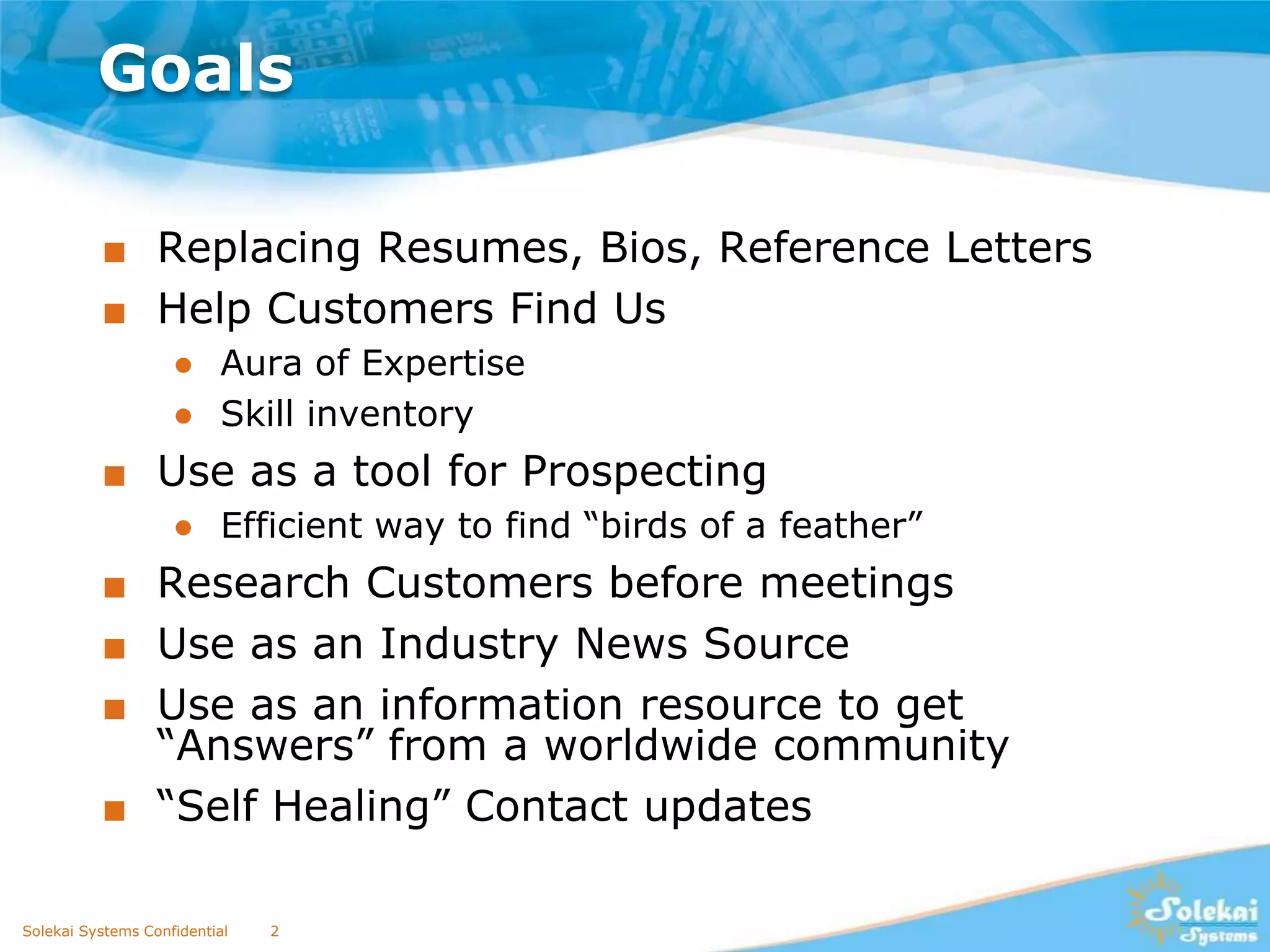 Goals

- Replacing Resumes, Bios, Reference Letters
- Help Customers Find Us
  - Aura of Expertise
  - Skill inventory
- Use as a tool for Prospecting
  - Efficient way to find “birds of a feather”
- Research Customers before meetings
- Use as an Industry News Source
- Use as an information resource to get “Answers” from a worldwide community
- “Self Healing” Contact updates

Solekai Systems Confidential 2

Solekai Systems